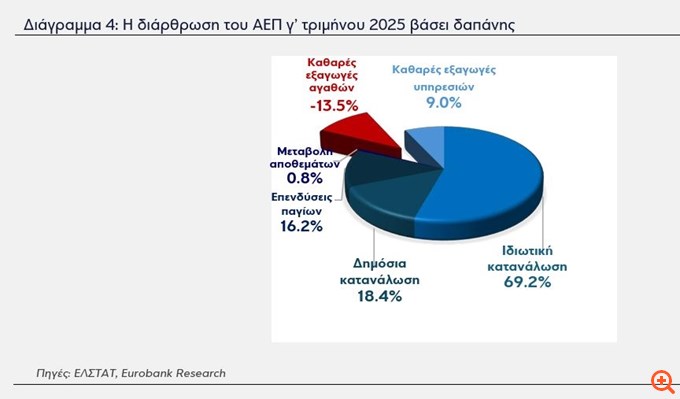 Διάγραμμα 4: Η διάρθρωση του ΑΕΠ γ' τριμήνου 2025 βάσει δαπάνης

Καθαρές εξαγωγές αγαθών -13.5%

Καθαρές εξαγωγές υπηρεσιών 9.0%

Μεταβολή αποθεμάτων 0.8%

Επενδύσεις παγίων 16.2%

Δημόσια κατανάλωση 18.4%

Ιδιωτική κατανάλωση 69.2%

Πηγές: ΕΛΣΤΑΤ, Eurobank Research